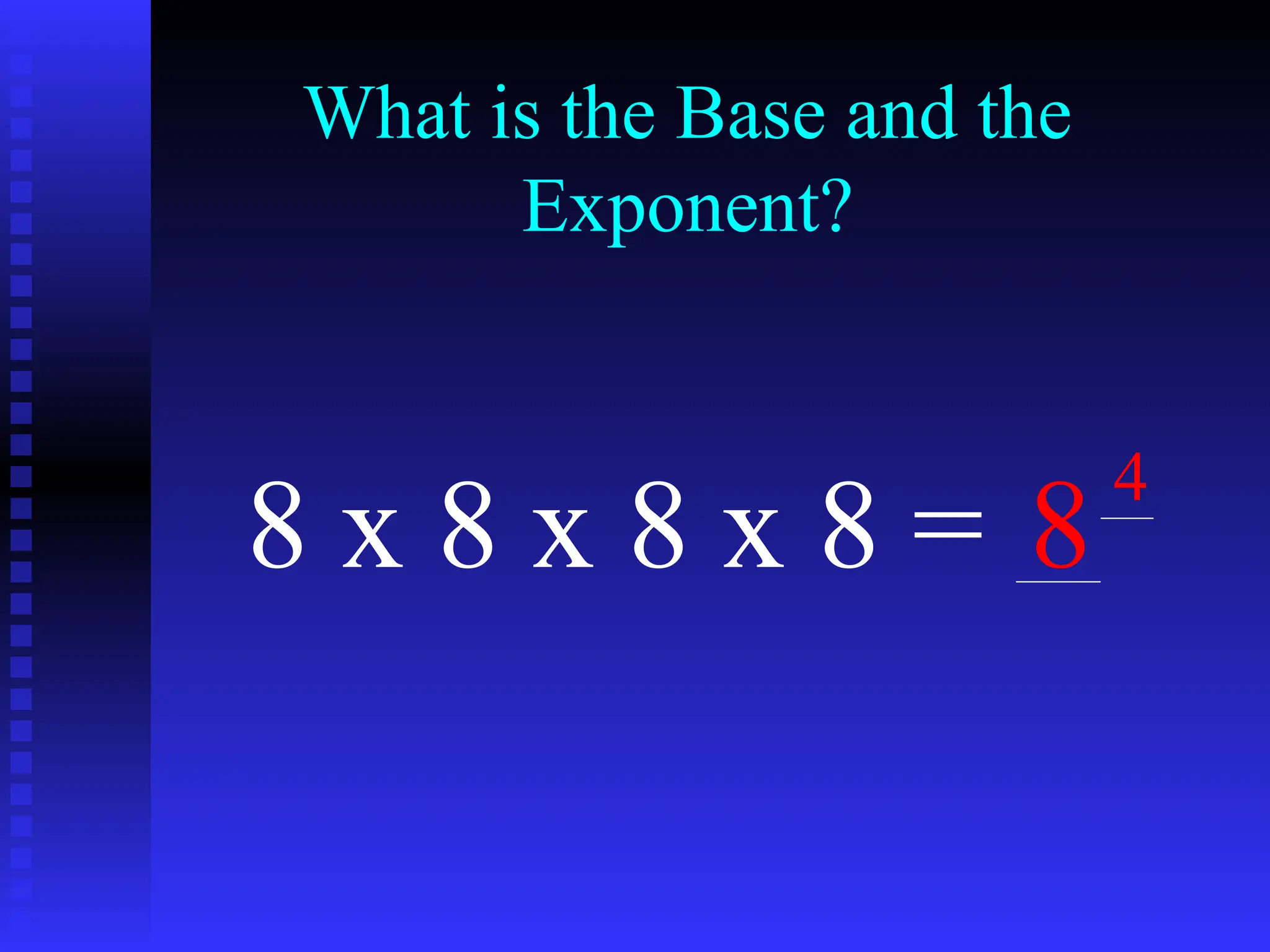 What is the Base and the Exponent?

$8 \times 8 \times 8 \times 8 = 8^4$